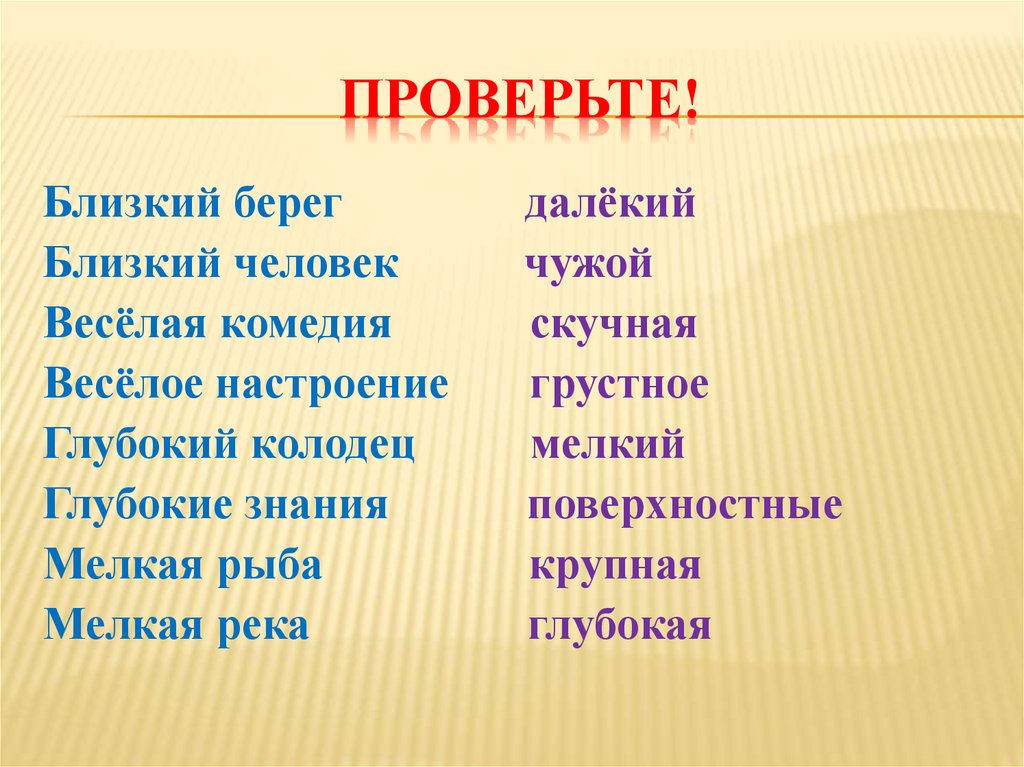 ПРОВЕРЬТЕ!

Близкий берег далёкий
Близкий человек чужой
Весёлая комедия скучная
Весёлое настроение грустное
Глубокий колодец мелкий
Глубокие знания поверхностные
Мелкая рыба крупная
Мелкая река глубокая